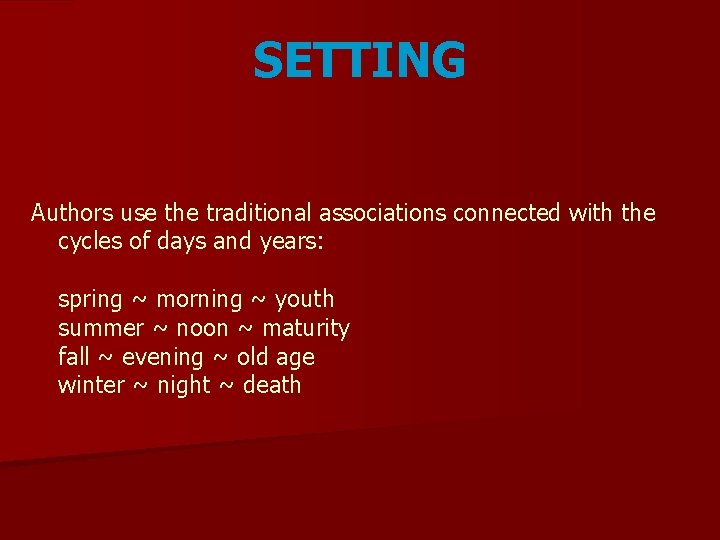 SETTING

Authors use the traditional associations connected with the cycles of days and years:

spring ~ morning ~ youth
summer ~ noon ~ maturity
fall ~ evening ~ old age
winter ~ night ~ death